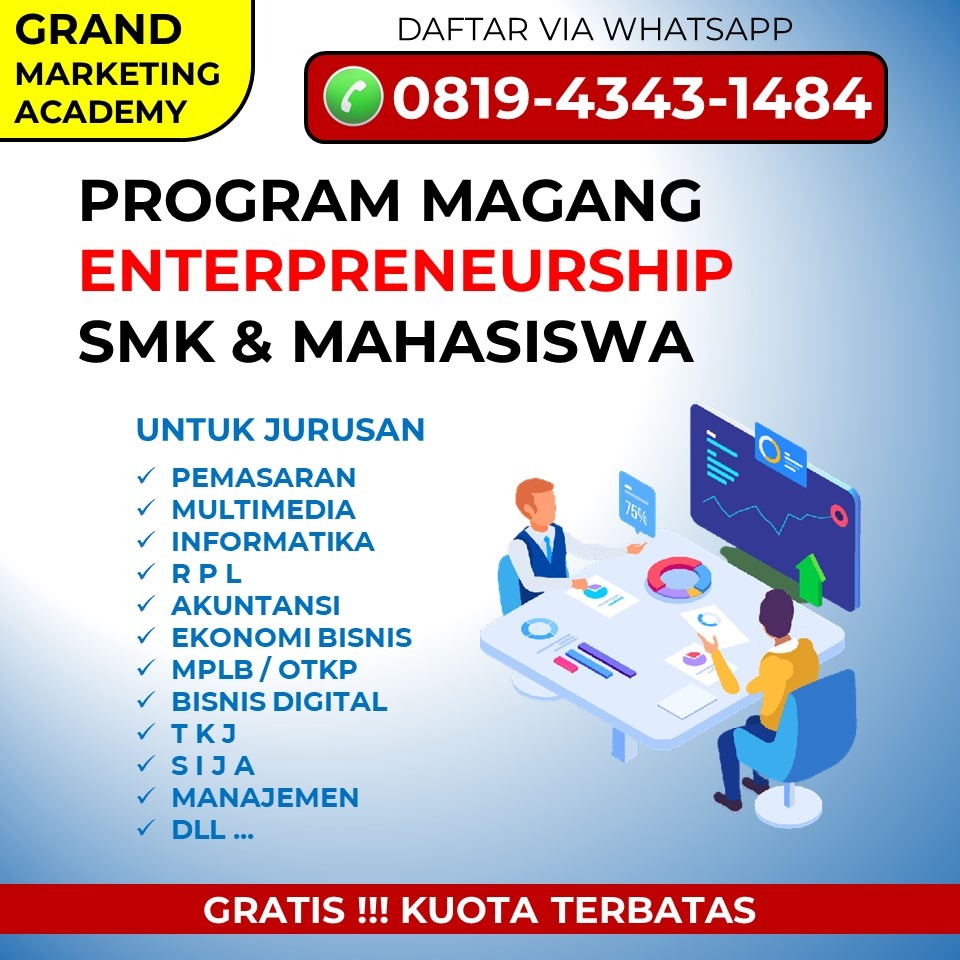 GRAND
MARKETING
ACADEMY

DAFTAR VIA WHATSAPP
0819-4343-1484

PROGRAM MAGANG
ENTERPRENEURSHIP
SMK & MAHASISWA

UNTUK JURUSAN
✓ PEMASARAN
✓ MULTIMEDIA
✓ INFORMATIKA
✓ R P L
✓ AKUNTANSI
✓ EKONOMI BISNIS
✓ MPLB / OTKP
✓ BISNIS DIGITAL
✓ T K J
✓ S I J A
✓ MANAJEMEN
✓ DLL ...

75%

GRATIS !!! KUOTA TERBATAS